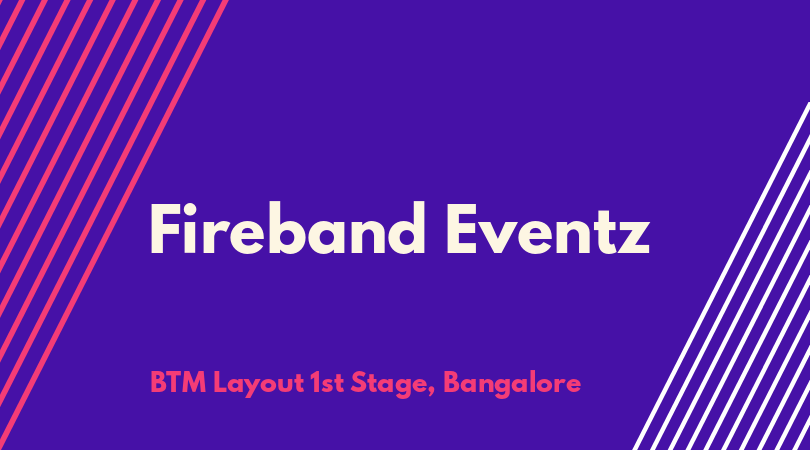 Fireband Eventz

BTM Layout 1st Stage, Bangalore